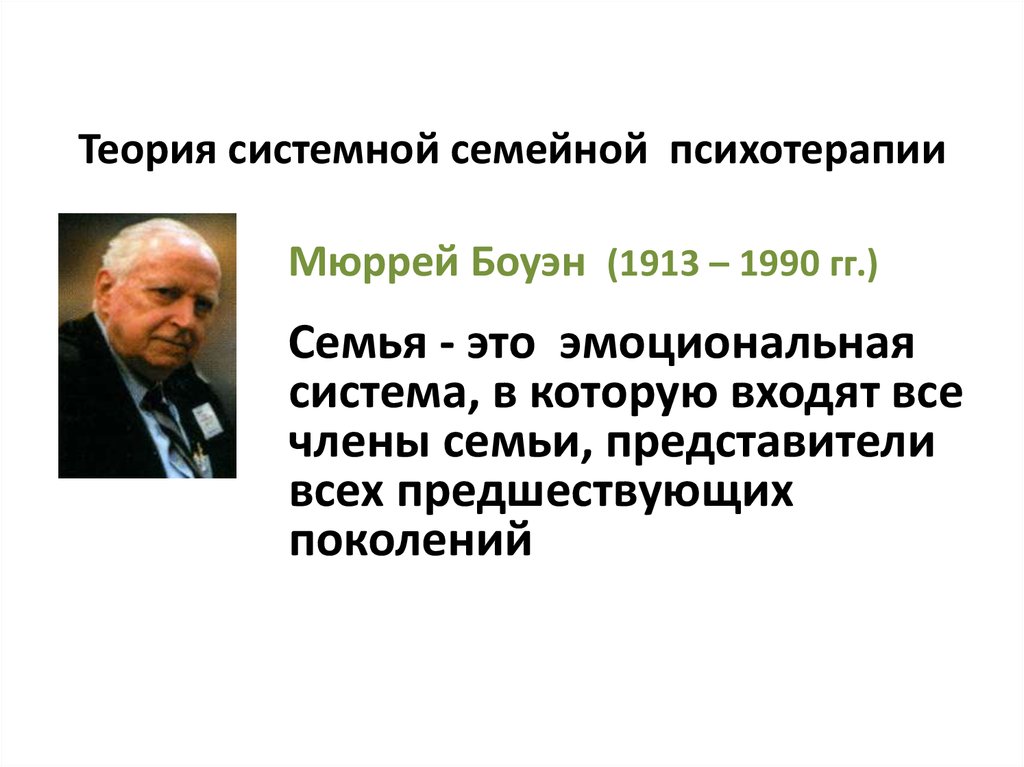 Теория системной семейной психотерапии

Мюррей Боуэн (1913 – 1990 гг.)

Семья - это эмоциональная система, в которую входят все члены семьи, представители всех предшествующих поколений